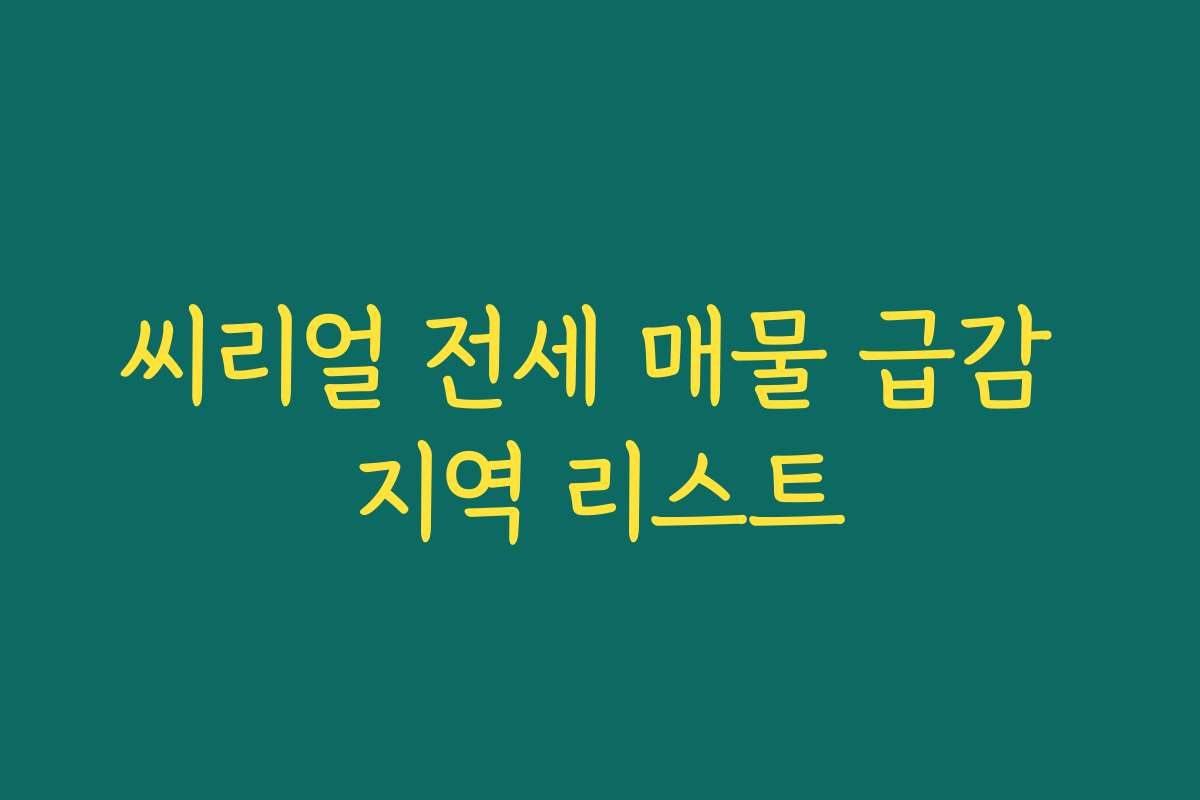 씨리얼 전세 매물 급감
지역 리스트